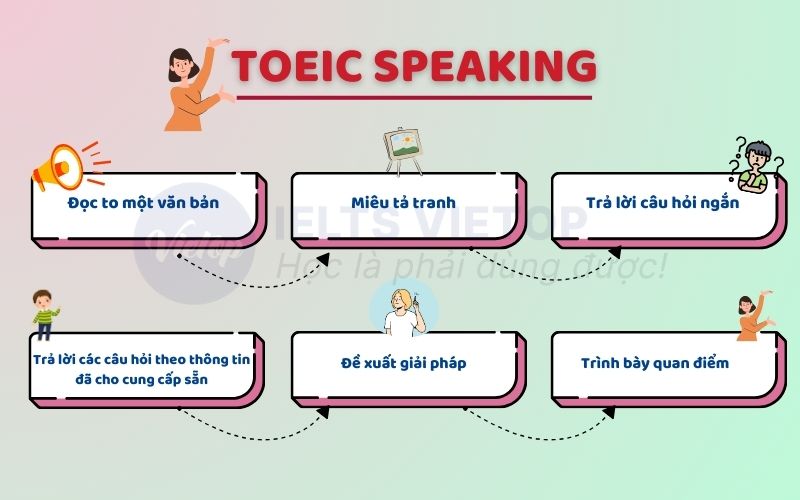 TOEIC SPEAKING

Đọc to một văn bản

Miêu tả tranh

Trả lời câu hỏi ngắn

Vietop IELTS VIETOP
Học là phải dùng được!

Trả lời các câu hỏi theo thông tin đã cho cung cấp sẵn

Đề xuất giải pháp

Trình bày quan điểm